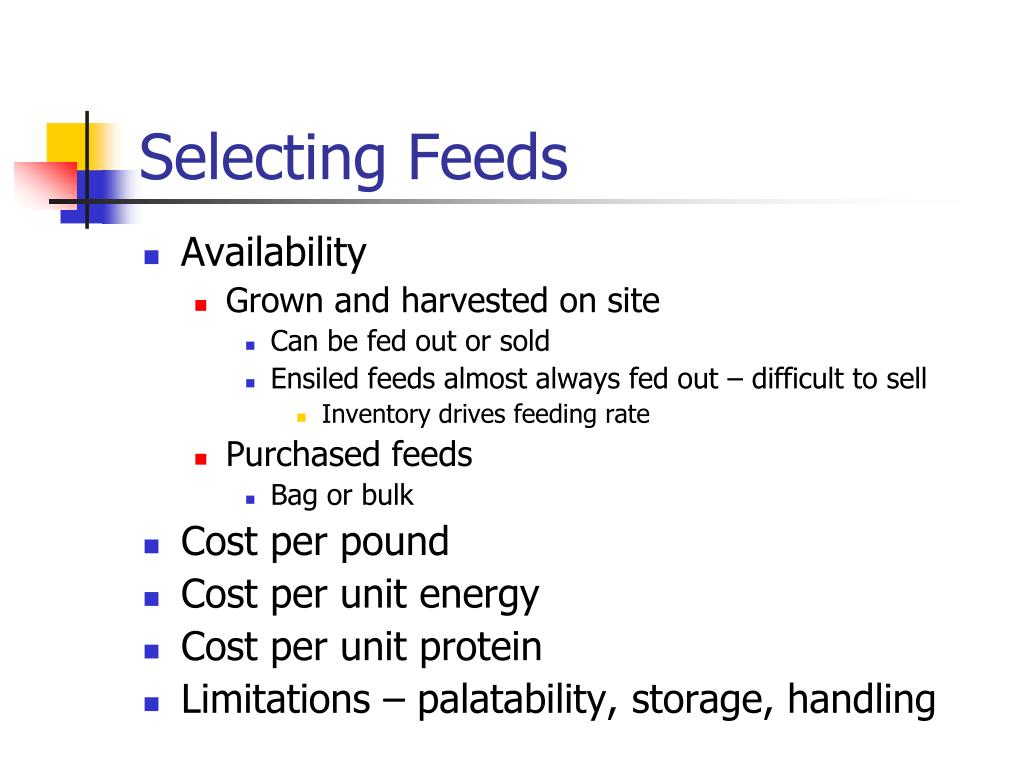 Selecting Feeds

- Availability
  - Grown and harvested on site
    - Can be fed out or sold
    - Ensiled feeds almost always fed out – difficult to sell
      - Inventory drives feeding rate
  - Purchased feeds
    - Bag or bulk
- Cost per pound
- Cost per unit energy
- Cost per unit protein
- Limitations – palatability, storage, handling